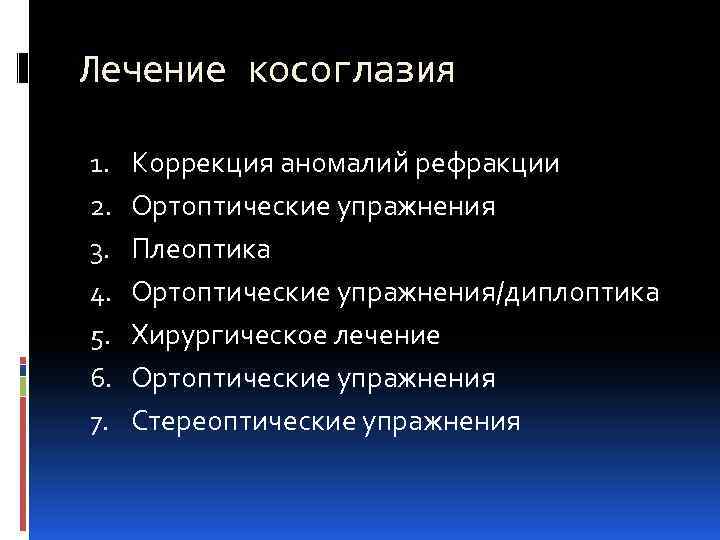 Лечение косоглазия

1. Коррекция аномалий рефракции
2. Ортоптические упражнения
3. Плеоптика
4. Ортоптические упражнения/диплоптика
5. Хирургическое лечение
6. Ортоптические упражнения
7. Стереоптические упражнения